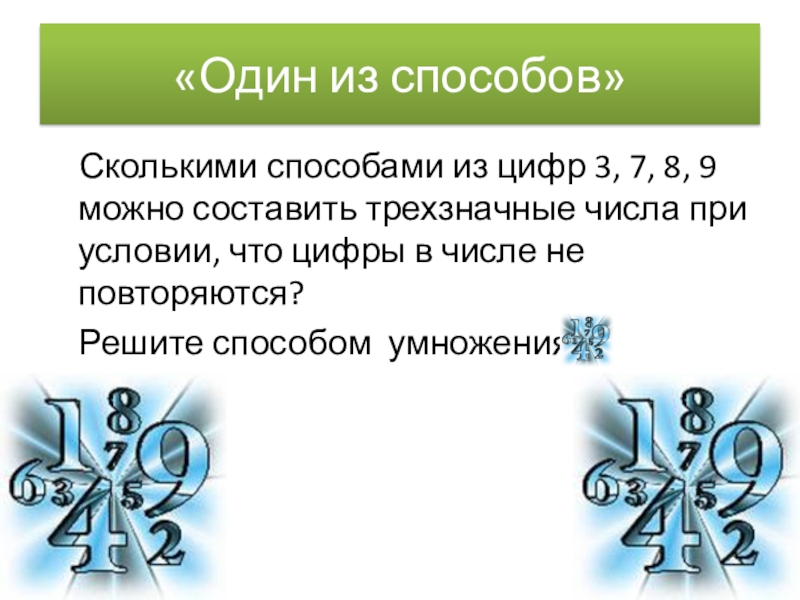 «Один из способов»

Сколькими способами из цифр 3, 7, 8, 9 можно составить трехзначные числа при условии, что цифры в числе не повторяются?

Решите способом умножения